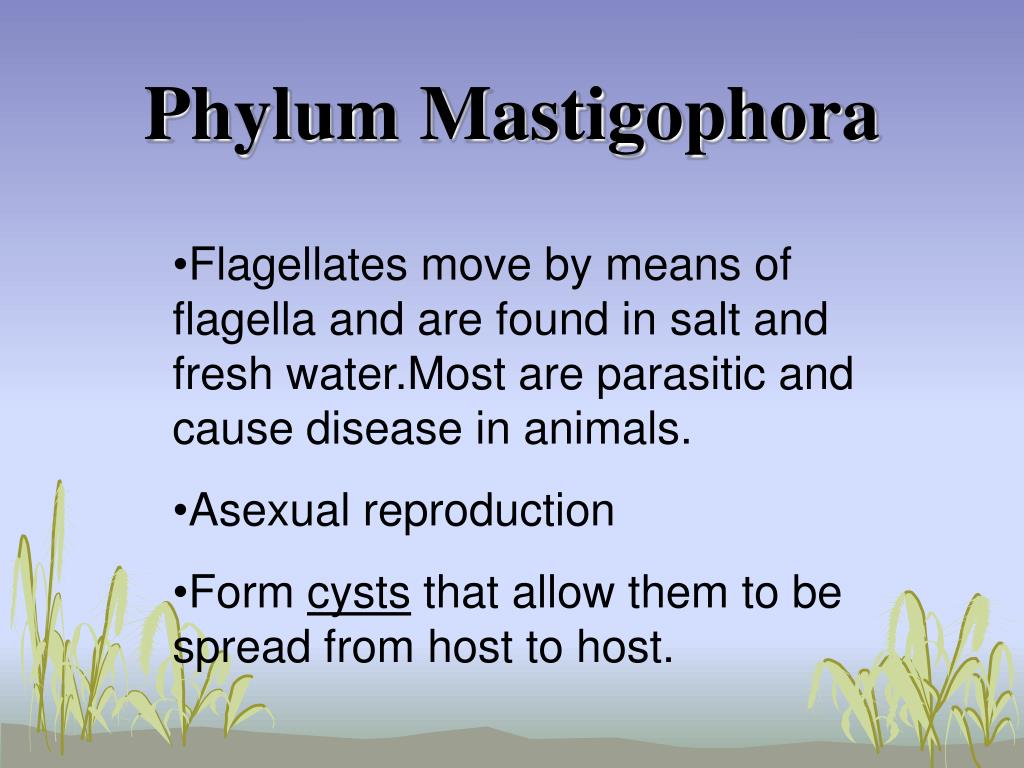 Phylum Mastigophora

•Flagellates move by means of flagella and are found in salt and fresh water.Most are parasitic and cause disease in animals.

•Asexual reproduction

•Form cysts that allow them to be spread from host to host.